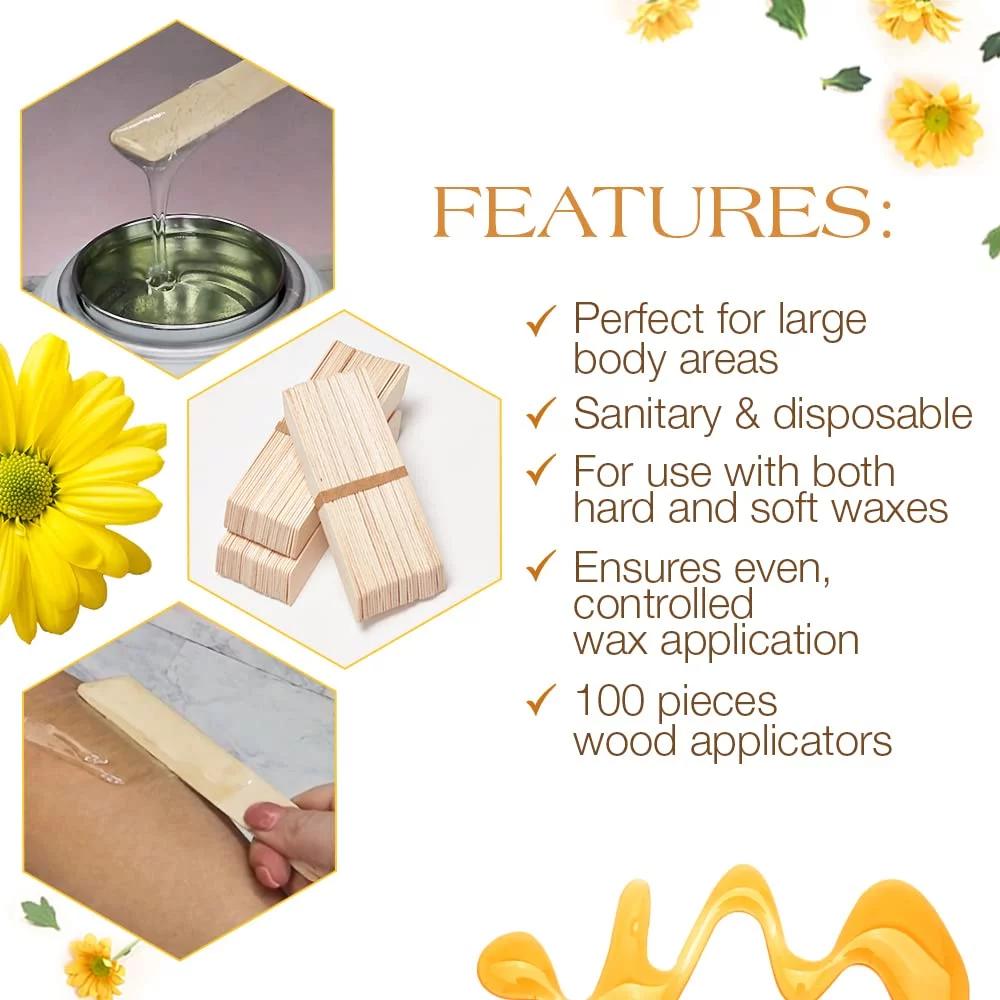 FEATURES:

✓ Perfect for large body areas
✓ Sanitary & disposable
✓ For use with both hard and soft waxes
✓ Ensures even, controlled wax application
✓ 100 pieces wood applicators